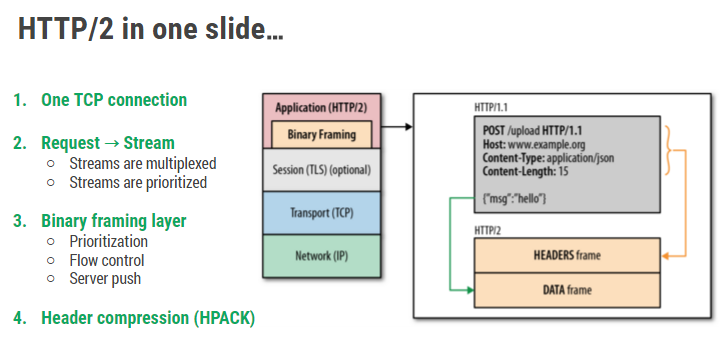 HTTP/2 in one slide…

1. One TCP connection

2. Request → Stream
   ○ Streams are multiplexed
   ○ Streams are prioritized

3. Binary framing layer
   ○ Prioritization
   ○ Flow control
   ○ Server push

4. Header compression (HPACK)

Application (HTTP/2)
Binary Framing
Session (TLS) (optional)
Transport (TCP)
Network (IP)

HTTP/1.1
POST /upload HTTP/1.1
Host: www.example.org
Content-Type: application/json
Content-Length: 15

{"msg":"hello"}

HTTP/2
HEADERS frame
DATA frame